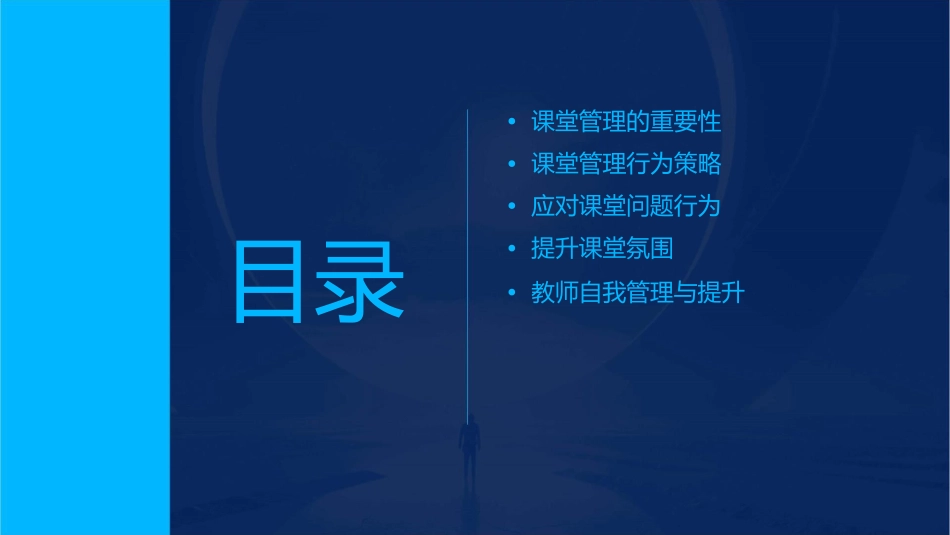 目录

• 课堂管理的重要性
• 课堂管理行为策略
• 应对课堂问题行为
• 提升课堂氛围
• 教师自我管理与提升